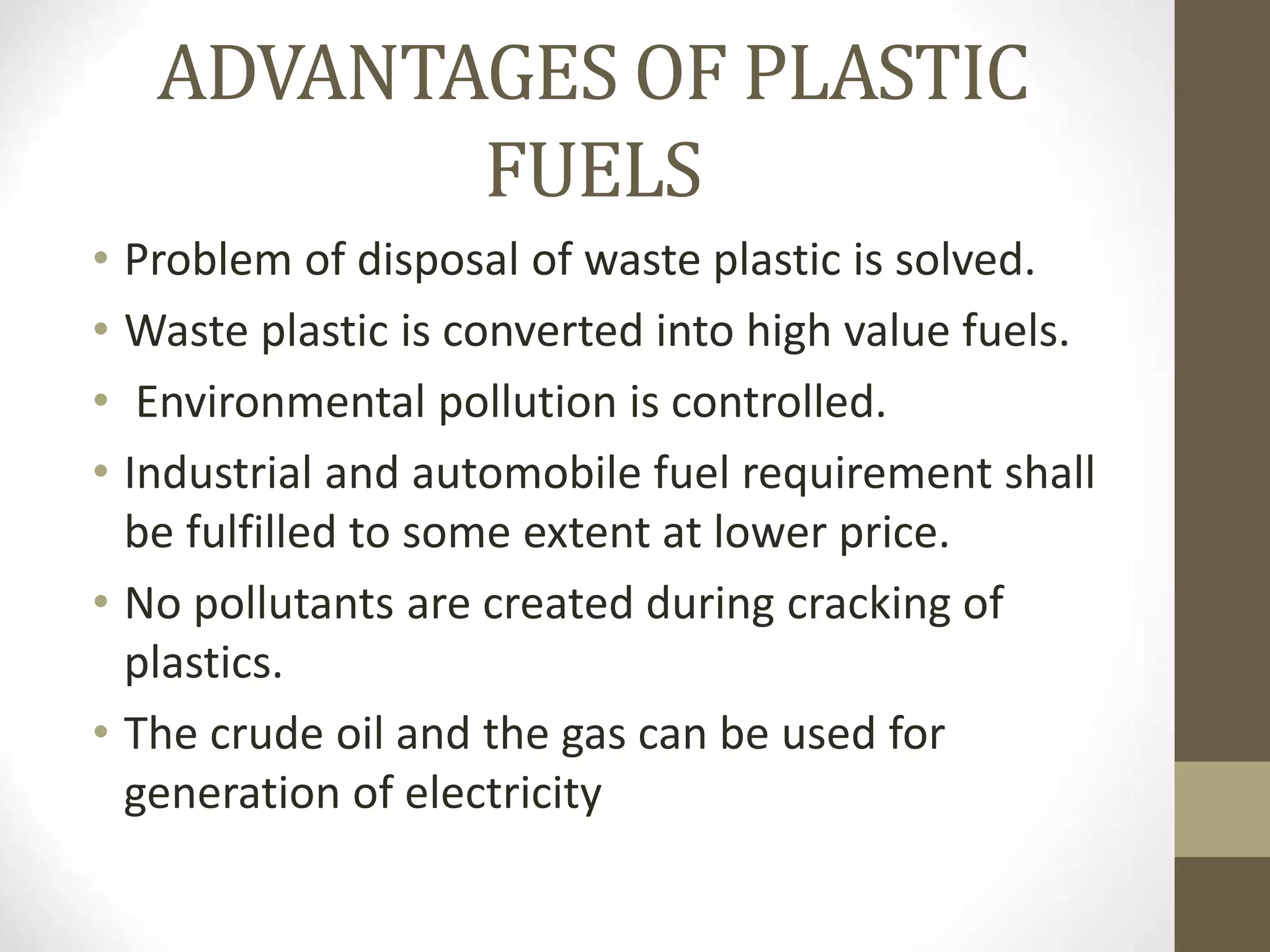 ADVANTAGES OF PLASTIC FUELS

• Problem of disposal of waste plastic is solved.
• Waste plastic is converted into high value fuels.
• Environmental pollution is controlled.
• Industrial and automobile fuel requirement shall be fulfilled to some extent at lower price.
• No pollutants are created during cracking of plastics.
• The crude oil and the gas can be used for generation of electricity